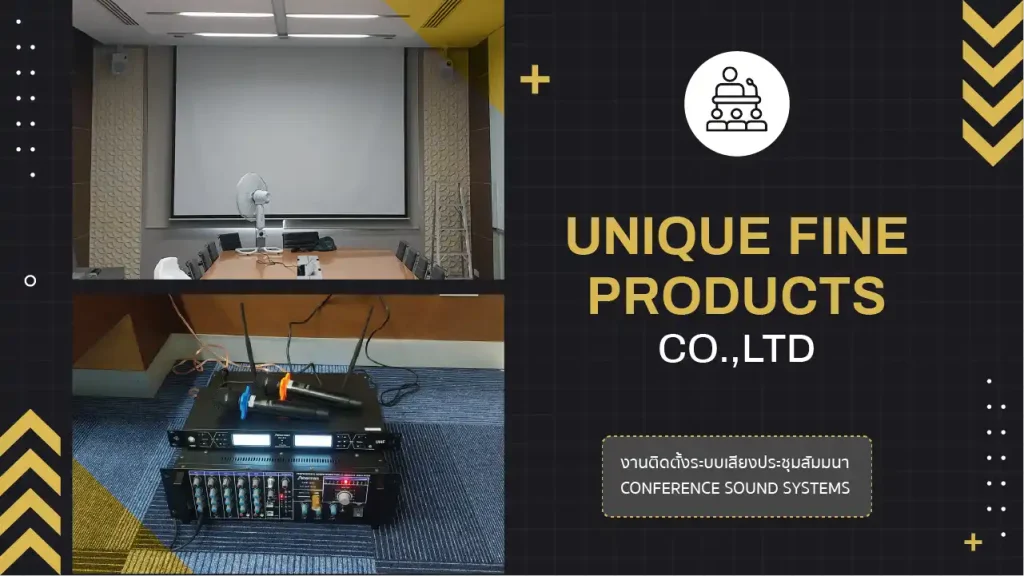 UNIQUE FINE PRODUCTS
CO.,LTD

งานติดตั้งระบบเสียงประชุมสัมมนา
CONFERENCE SOUND SYSTEMS